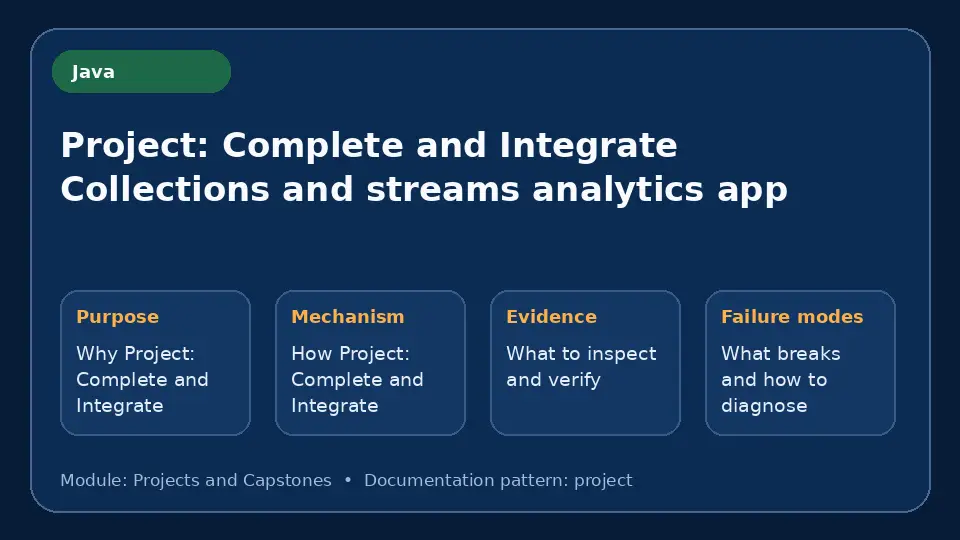 Java

Project: Complete and Integrate Collections and streams analytics app

Purpose
Why Project: Complete and Integrate

Mechanism
How Project: Complete and Integrate

Evidence
What to inspect and verify

Failure modes
What breaks and how to diagnose

Module: Projects and Capstones • Documentation pattern: project